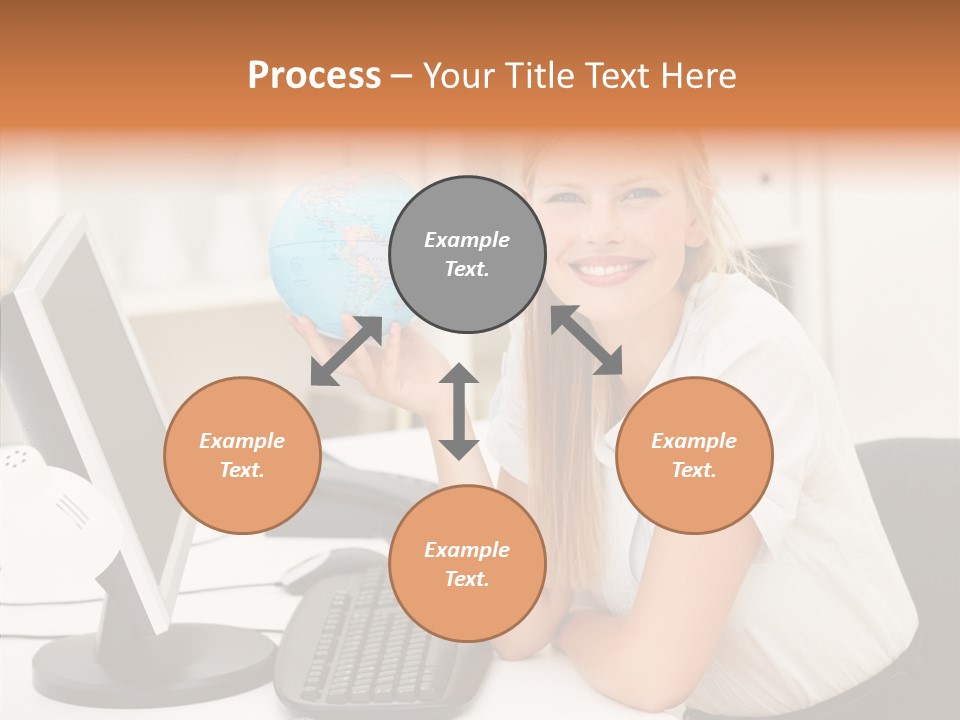 Process – Your Title Text Here

Example Text.

Example Text.

Example Text.

Example Text.